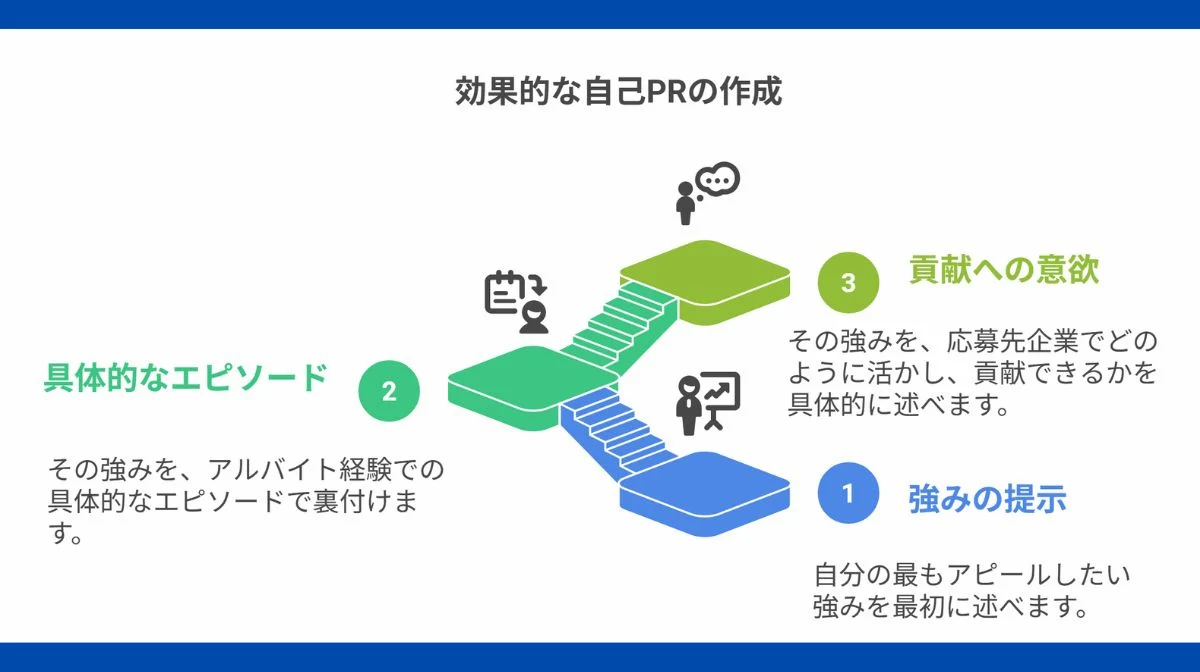 効果的な自己PRの作成

3 貢献への意欲

その強みを、応募先企業でどのように活かし、貢献できるかを具体的に述べます。

具体的なエピソード 2

その強みを、アルバイト経験での具体的なエピソードで裏付けます。

1 強みの提示

自分の最もアピールしたい強みを最初に述べます。